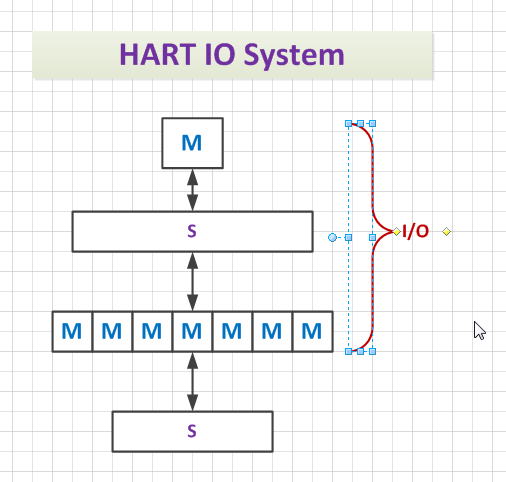 HART IO System

M

S

I/O

M M M M M M M

S